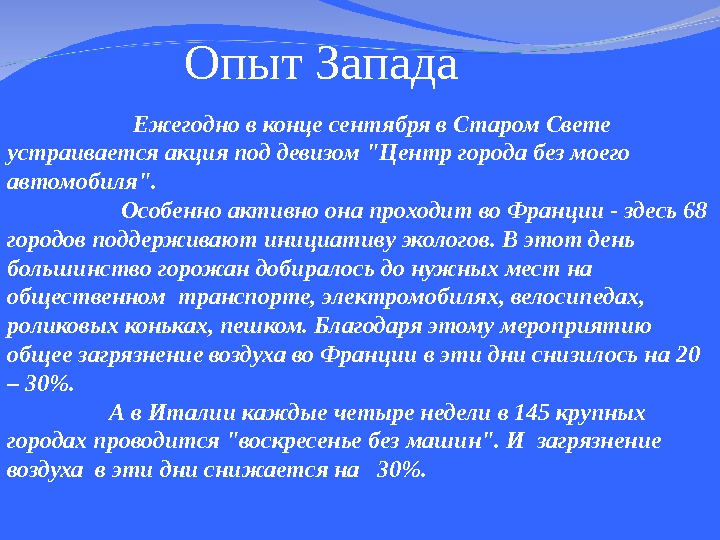 Опыт Запада

Ежегодно в конце сентября в Старом Свете устраивается акция под девизом "Центр города без моего автомобиля".

Особенно активно она проходит во Франции - здесь 68 городов поддерживают инициативу экологов. В этот день большинство горожан добиралось до нужных мест на общественном транспорте, электромобилях, велосипедах, роликовых коньках, пешком. Благодаря этому мероприятию общее загрязнение воздуха во Франции в эти дни снизилось на 20 – 30%.

А в Италии каждые четыре недели в 145 крупных городах проводится "воскресенье без машин". И загрязнение воздуха в эти дни снижается на 30%.